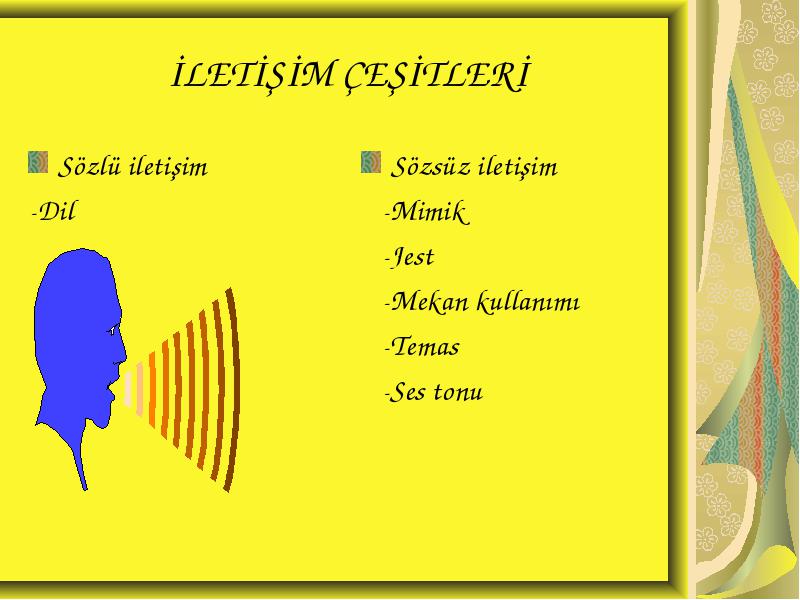 İLETİŞİM ÇEŞİTLERİ

Sözlü iletişim
-Dil

Sözsüz iletişim
-Mimik
-Jest
-Mekan kullanımı
-Temas
-Ses tonu